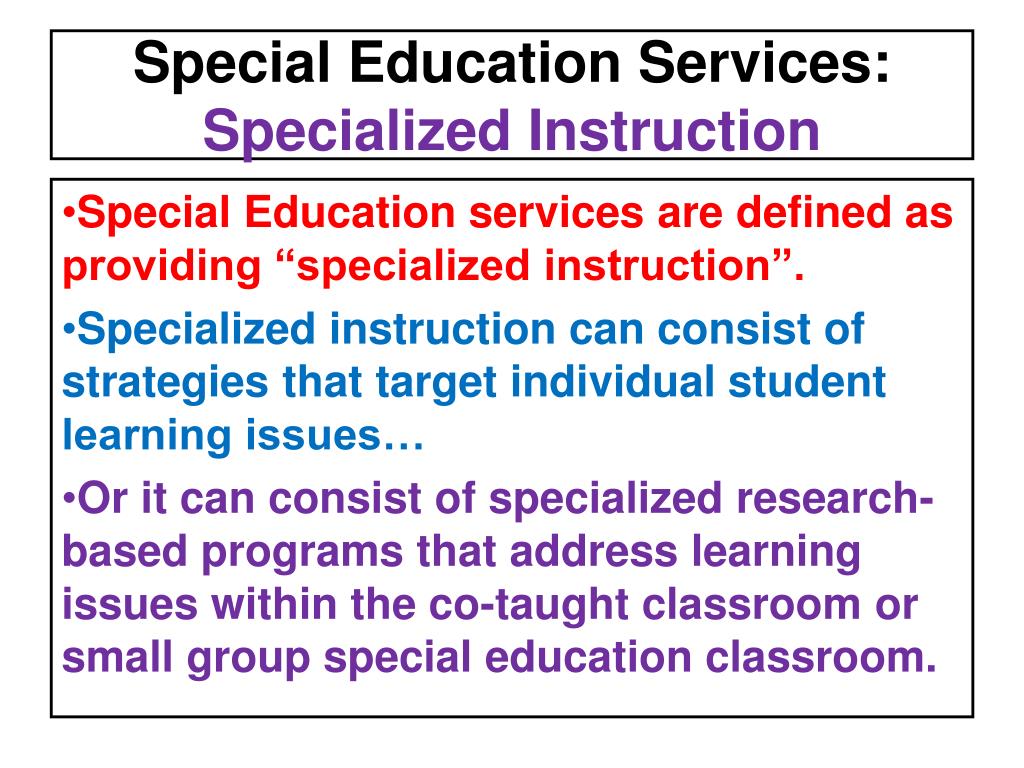 Special Education Services:
Specialized Instruction

•Special Education services are defined as providing “specialized instruction”.

•Specialized instruction can consist of strategies that target individual student learning issues…

•Or it can consist of specialized research-based programs that address learning issues within the co-taught classroom or small group special education classroom.